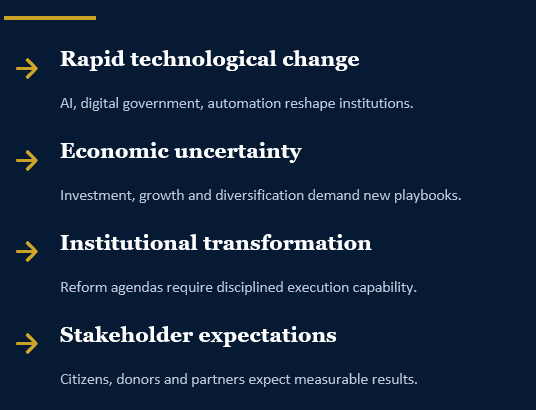 → Rapid technological change

AI, digital government, automation reshape institutions.

→ Economic uncertainty

Investment, growth and diversification demand new playbooks.

→ Institutional transformation

Reform agendas require disciplined execution capability.

→ Stakeholder expectations

Citizens, donors and partners expect measurable results.